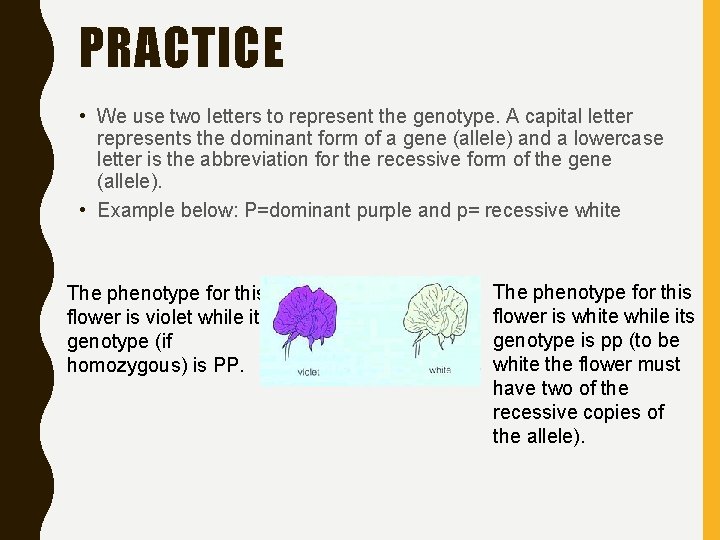 PRACTICE

• We use two letters to represent the genotype. A capital letter represents the dominant form of a gene (allele) and a lowercase letter is the abbreviation for the recessive form of the gene (allele).

• Example below: P=dominant purple and p= recessive white

The phenotype for this flower is violet while it genotype (if homozygous) is PP.

violet

white

The phenotype for this flower is white while its genotype is pp (to be white the flower must have two of the recessive copies of the allele).